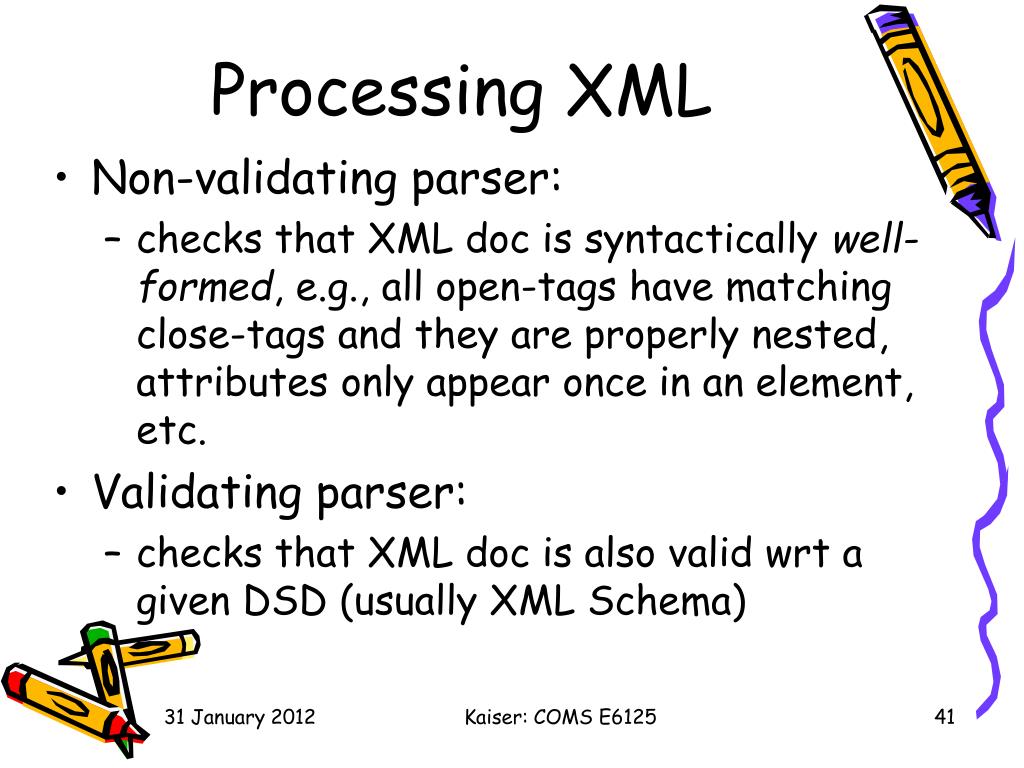 Processing XML

• Non-validating parser:
  – checks that XML doc is syntactically well-formed, e.g., all open-tags have matching close-tags and they are properly nested, attributes only appear once in an element, etc.
• Validating parser:
  – checks that XML doc is also valid wrt a given DSD (usually XML Schema)

31 January 2012 Kaiser: COMS E6125 41